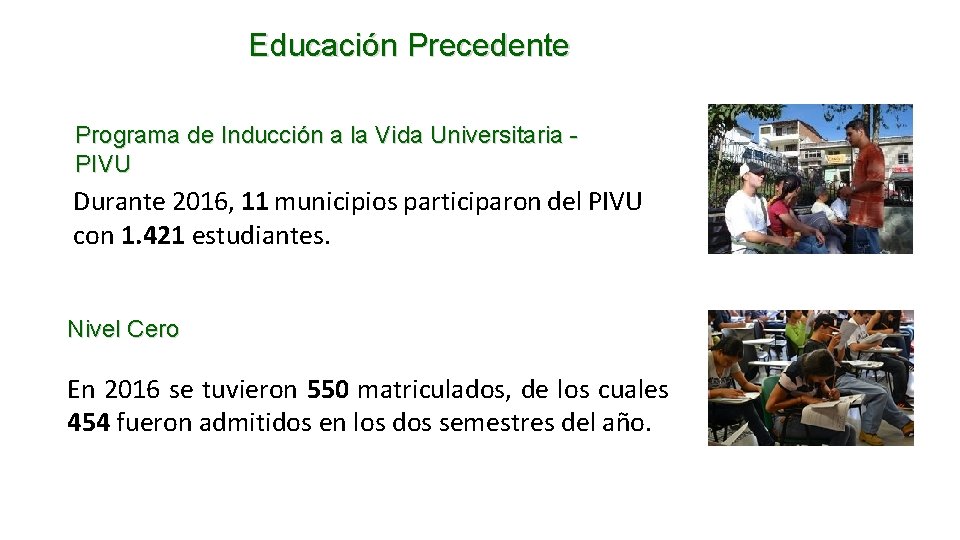 Educación Precedente

Programa de Inducción a la Vida Universitaria - PIVU

Durante 2016, 11 municipios participaron del PIVU con 1.421 estudiantes.

Nivel Cero

En 2016 se tuvieron 550 matriculados, de los cuales 454 fueron admitidos en los dos semestres del año.